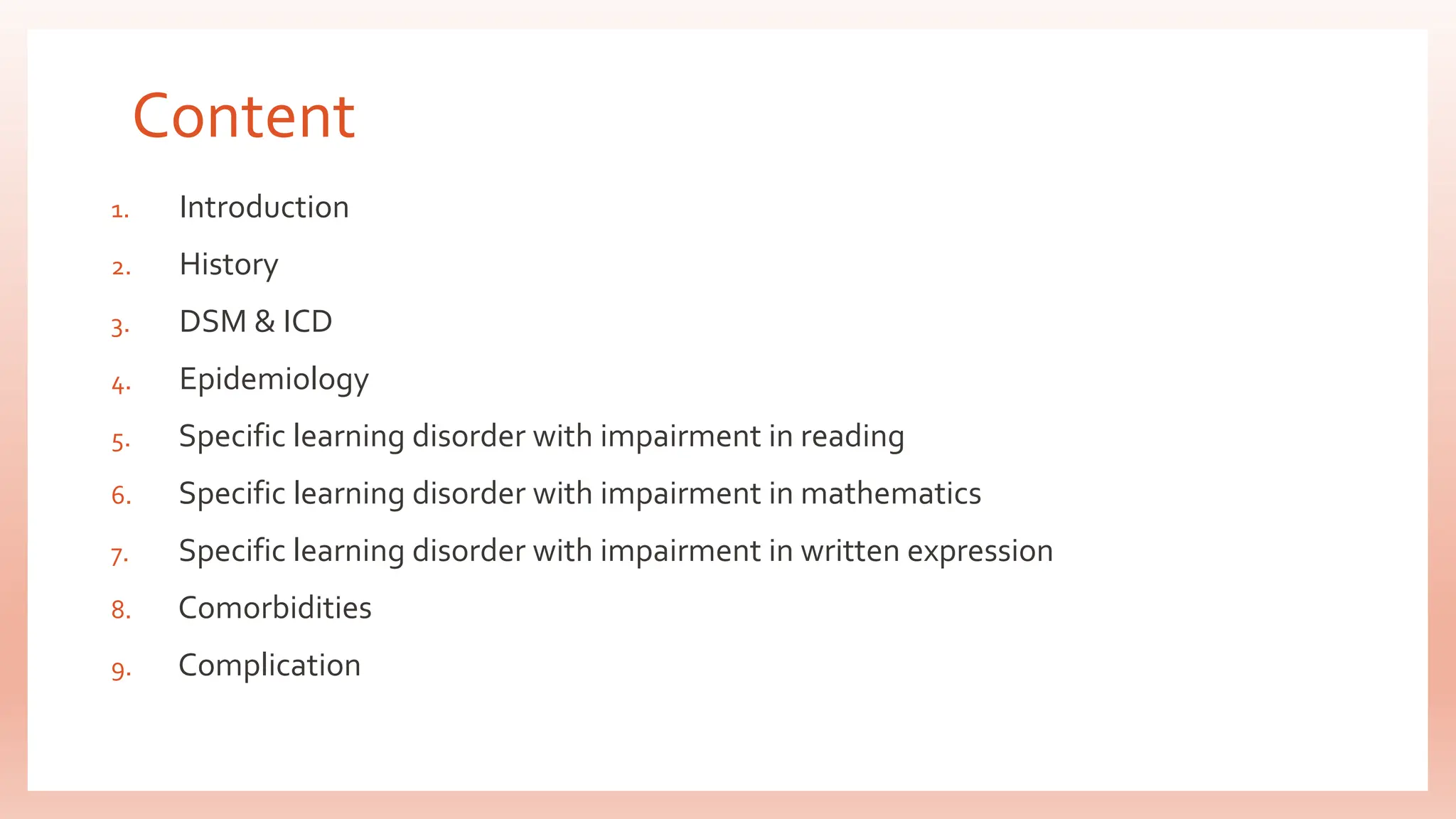 Content

1. Introduction
2. History
3. DSM & ICD
4. Epidemiology
5. Specific learning disorder with impairment in reading
6. Specific learning disorder with impairment in mathematics
7. Specific learning disorder with impairment in written expression
8. Comorbidities
9. Complication